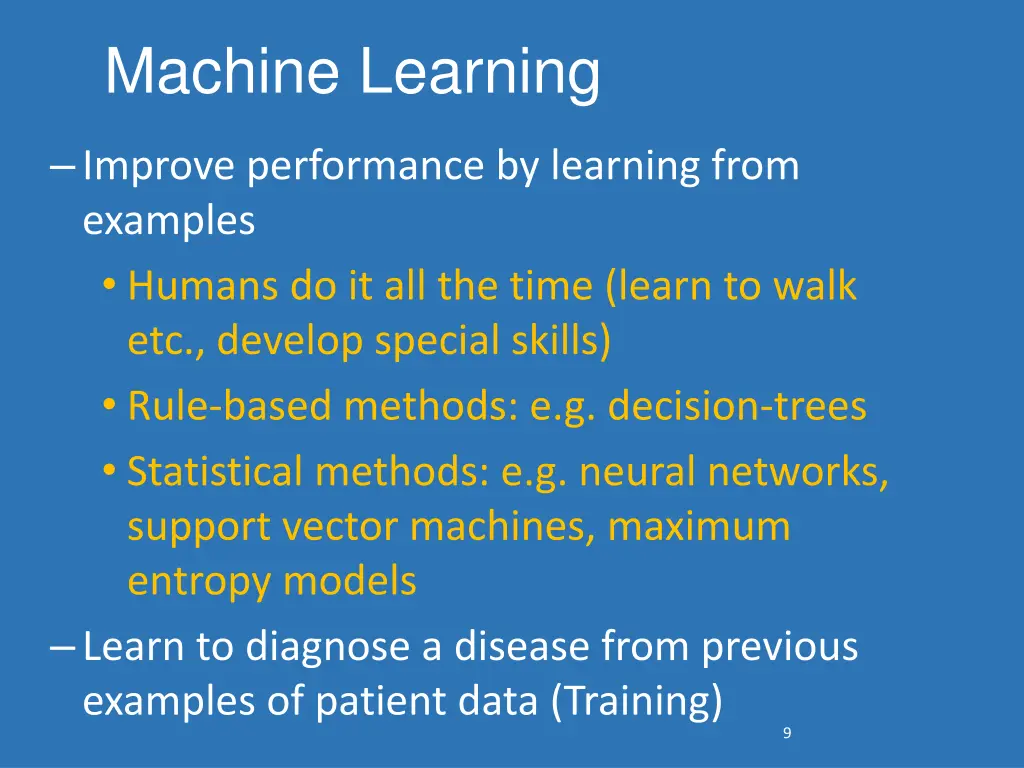 Machine Learning

– Improve performance by learning from examples

• Humans do it all the time (learn to walk etc., develop special skills)

• Rule-based methods: e.g. decision-trees

• Statistical methods: e.g. neural networks, support vector machines, maximum entropy models

– Learn to diagnose a disease from previous examples of patient data (Training)

9